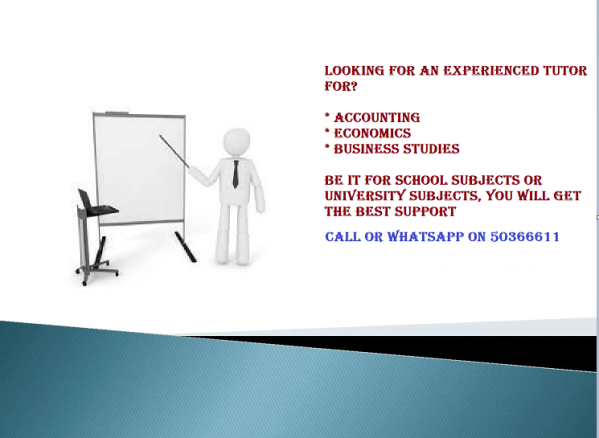 LOOKING FOR AN EXPERIENCED TUTOR FOR?

* ACCOUNTING
* ECONOMICS
* BUSINESS STUDIES

BE IT FOR SCHOOL SUBJECTS OR UNIVERSITY SUBJECTS, YOU WILL GET THE BEST SUPPORT

CALL OR WHATSAPP ON 50366611